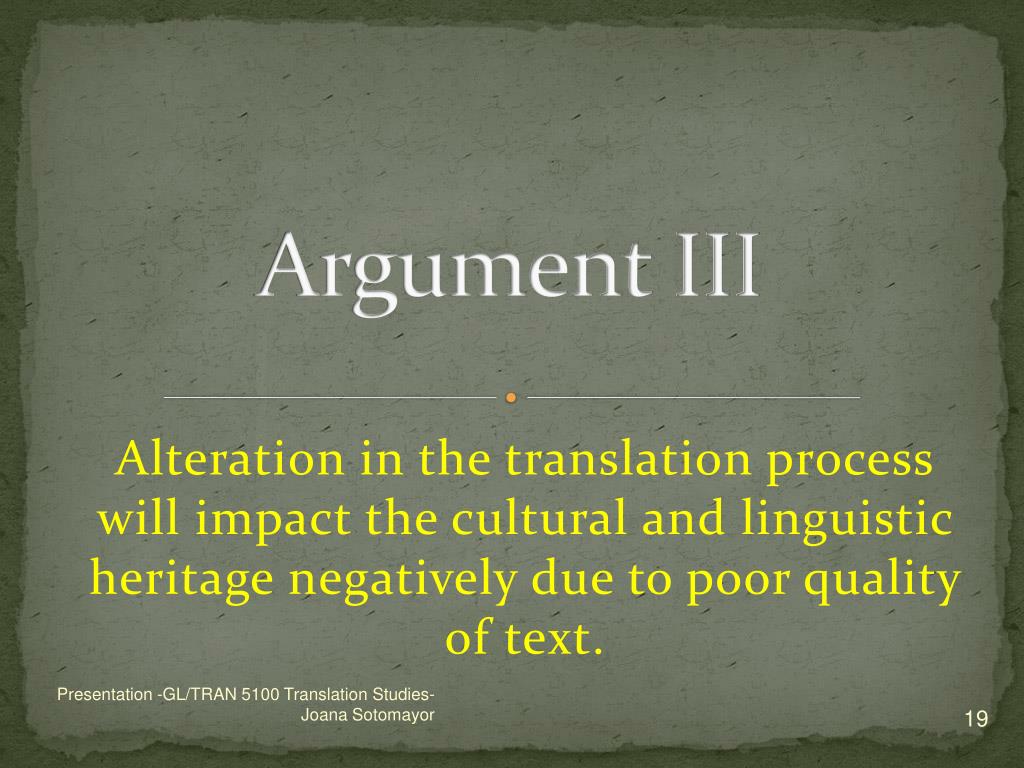 Argument III

Alteration in the translation process will impact the cultural and linguistic heritage negatively due to poor quality of text.

Presentation -GL/TRAN 5100 Translation Studies- Joana Sotomayor

19